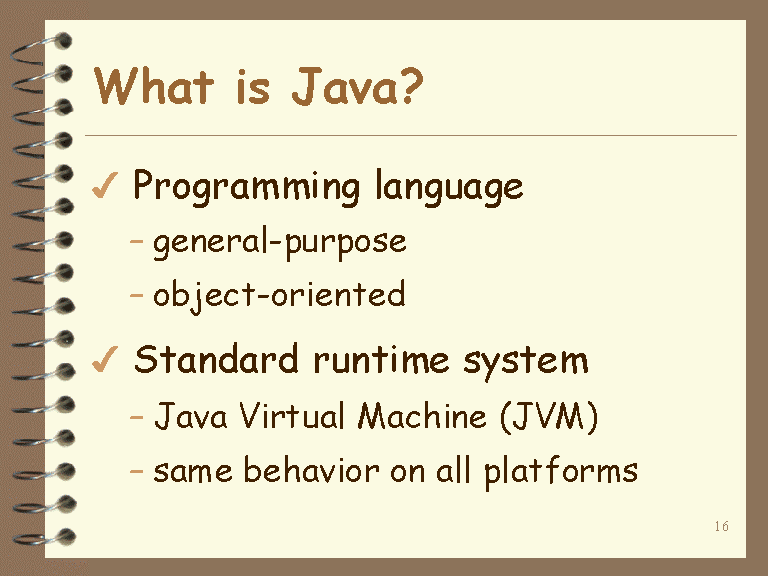 What is Java?

✓ Programming language
– general-purpose
– object-oriented

✓ Standard runtime system
– Java Virtual Machine (JVM)
– same behavior on all platforms

16